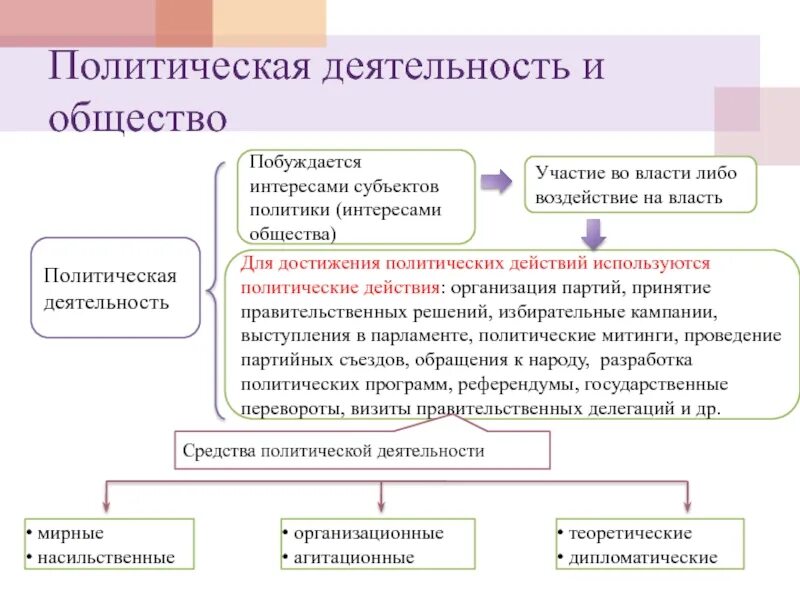 Политическая деятельность и общество

Политическая деятельность

Побуждается интересами субъектов политики (интересами общества)

Участие во власти либо воздействие на власть

Для достижения политических действий используются политические действия: организация партий, принятие правительственных решений, избирательные кампании, выступления в парламенте, политические митинги, проведение партийных съездов, обращения к народу, разработка политических программ, референдумы, государственные перевороты, визиты правительственных делегаций и др.

Средства политической деятельности

• мирные
• насильственные

• организационные
• агитационные

• теоретические
• дипломатические